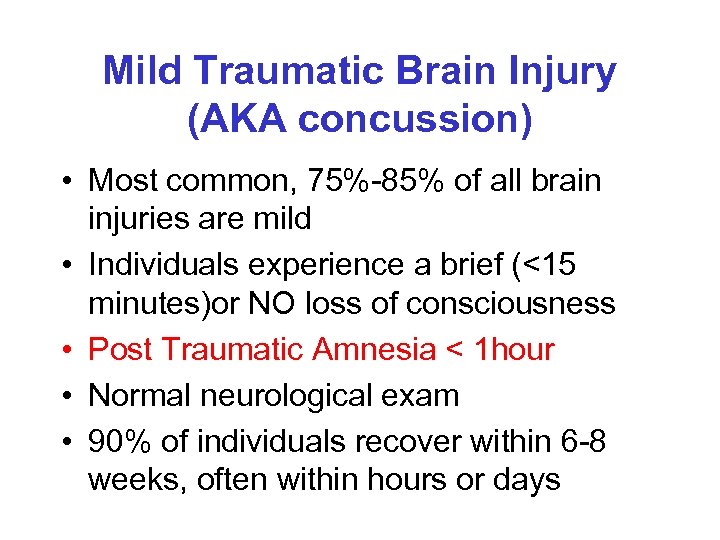 Mild Traumatic Brain Injury (AKA concussion)

• Most common, 75%-85% of all brain injuries are mild
• Individuals experience a brief (<15 minutes)or NO loss of consciousness
• Post Traumatic Amnesia < 1hour
• Normal neurological exam
• 90% of individuals recover within 6-8 weeks, often within hours or days